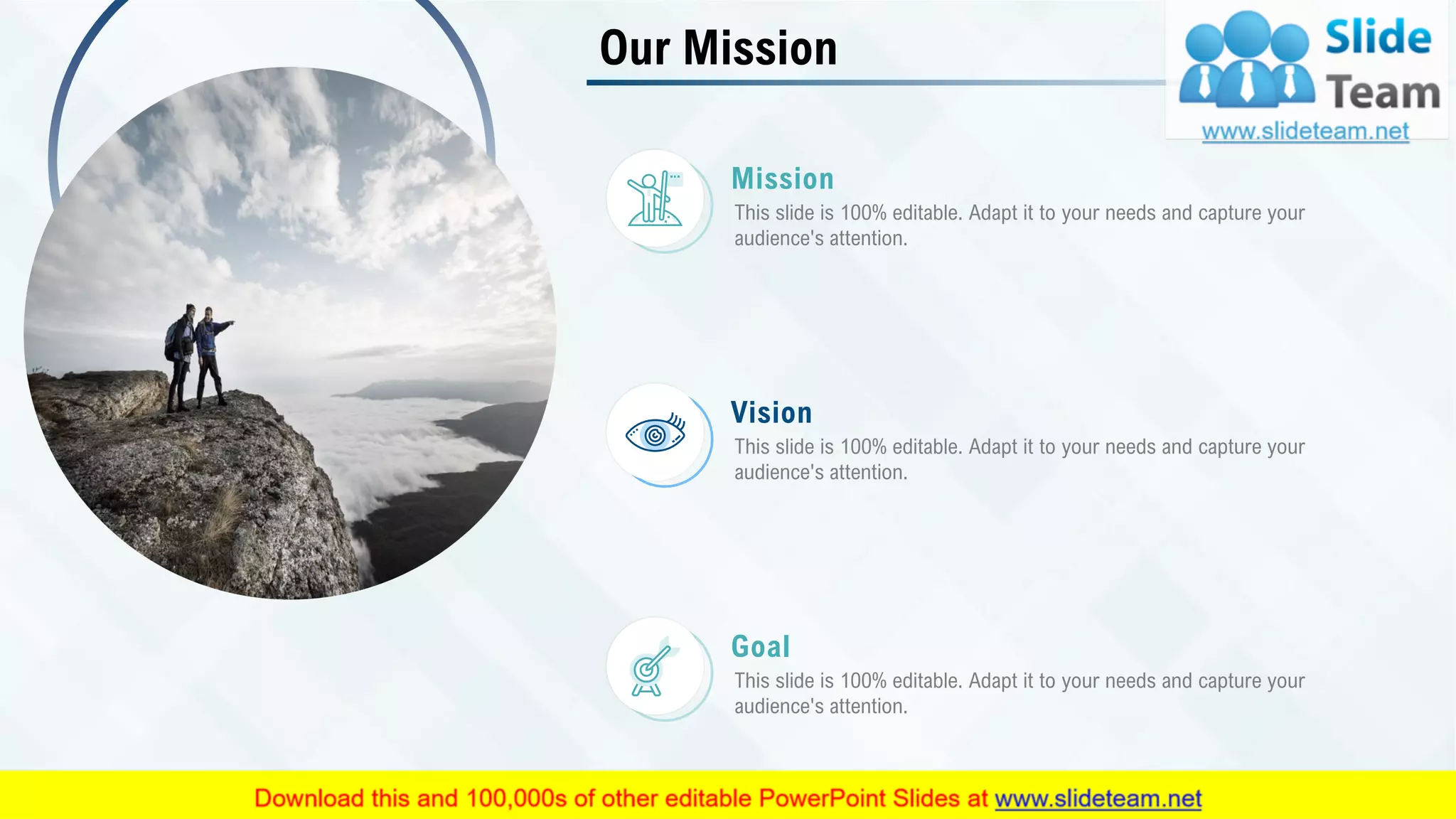 Our Mission

Slide Team
www.slideteam.net

Mission
This slide is 100% editable. Adapt it to your needs and capture your audience's attention.

Vision
This slide is 100% editable. Adapt it to your needs and capture your audience's attention.

Goal
This slide is 100% editable. Adapt it to your needs and capture your audience's attention.

Download this and 100,000s of other editable PowerPoint Slides at www.slideteam.net